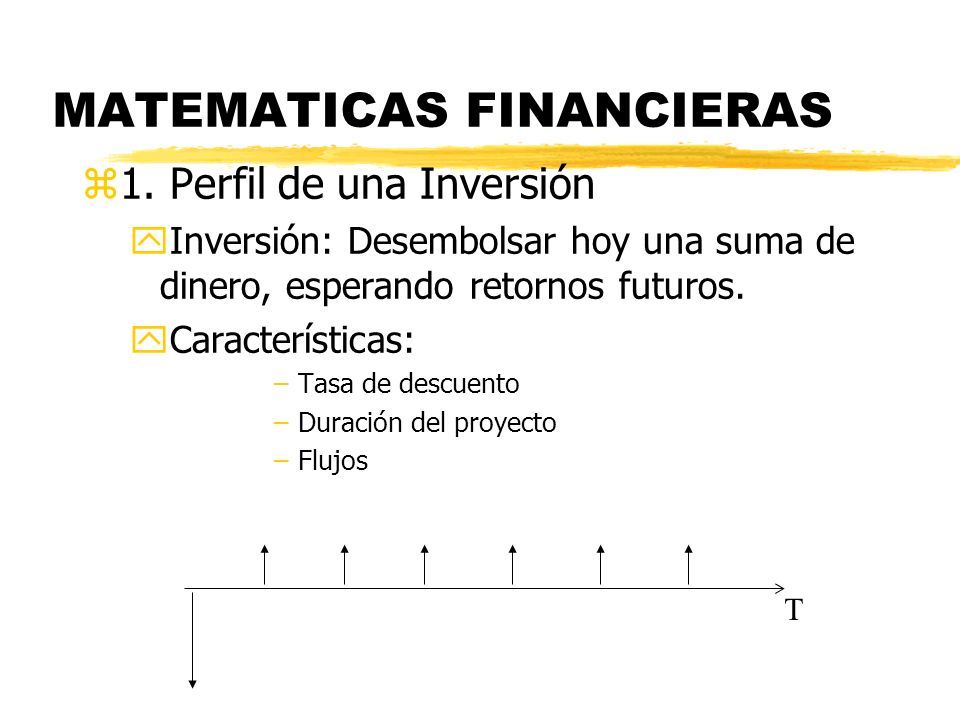 MATEMATICAS FINANCIERAS

1. Perfil de una Inversión

Inversión: Desembolsar hoy una suma de dinero, esperando retornos futuros.

Características:

– Tasa de descuento
– Duración del proyecto
– Flujos

T